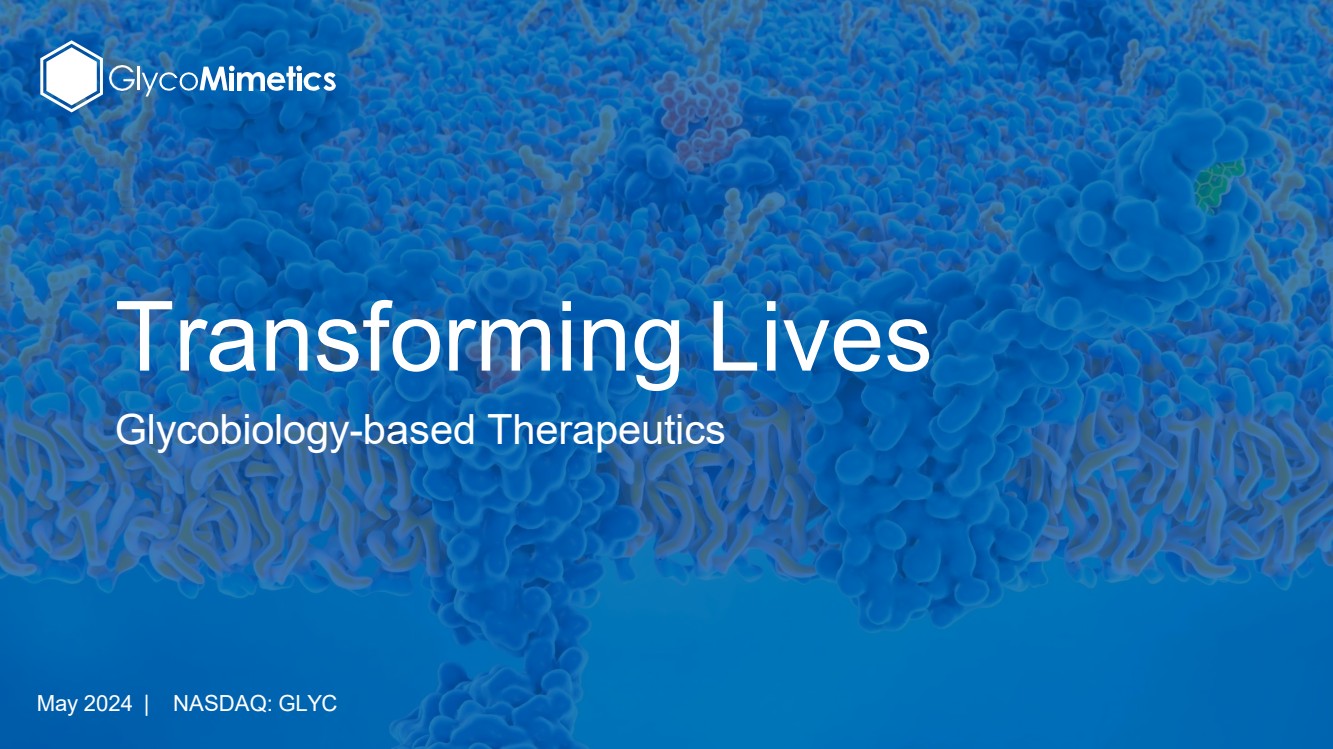 GlycoMimetics

Transforming Lives

Glycobiology-based Therapeutics

May 2024 | NASDAQ: GLYC